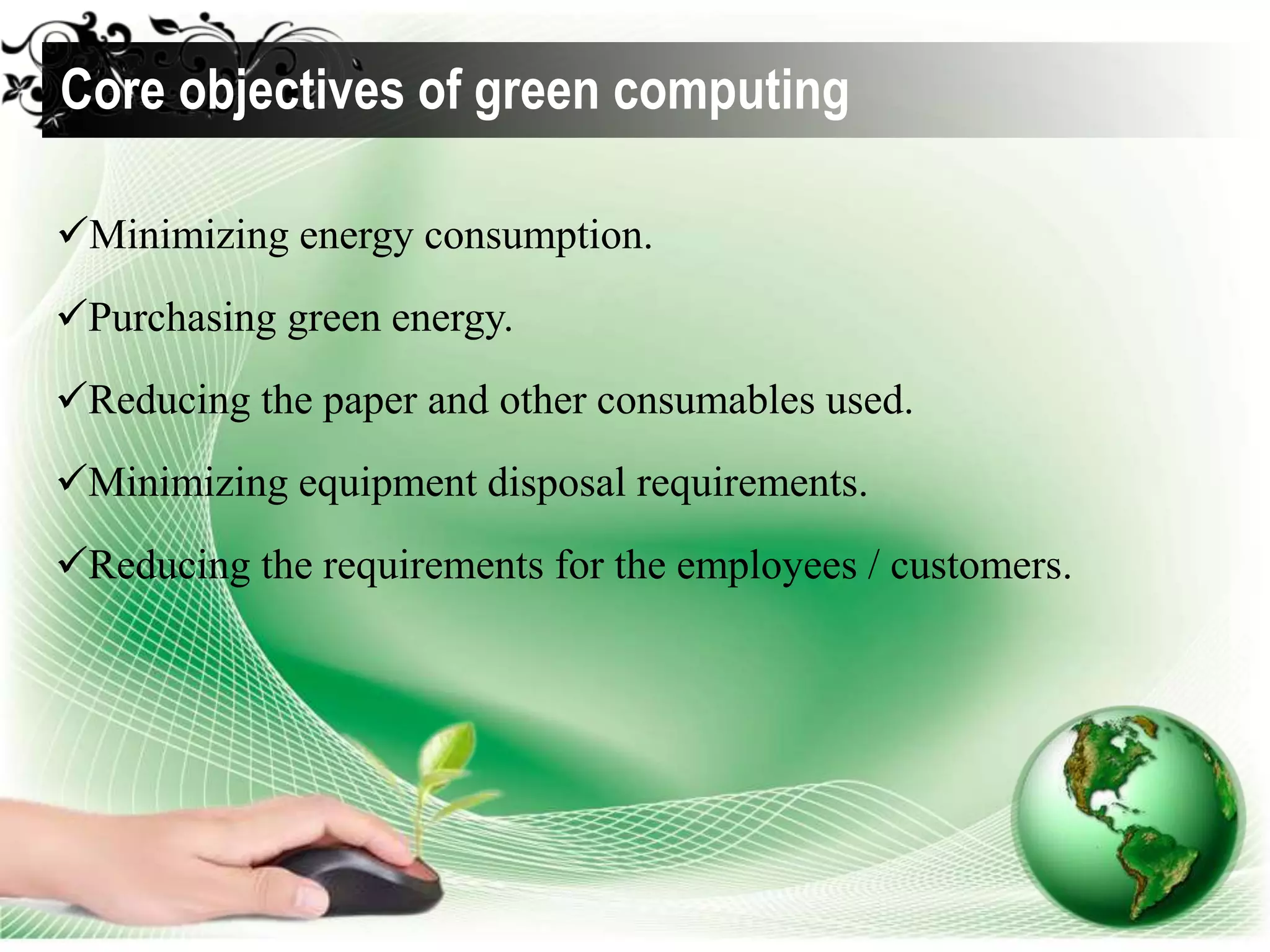 Core objectives of green computing

✓Minimizing energy consumption.

✓Purchasing green energy.

✓Reducing the paper and other consumables used.

✓Minimizing equipment disposal requirements.

✓Reducing the requirements for the employees / customers.